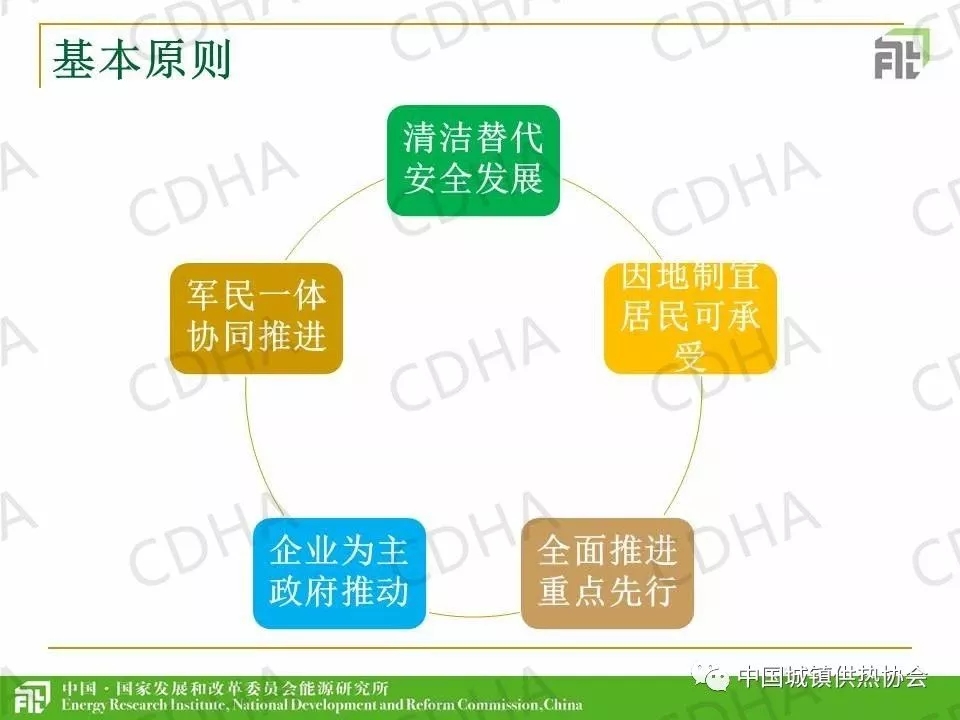 基本原则

清洁替代
安全发展

因地制宜
居民可承受

全面推进
重点先行

企业为主
政府推动

军民一体
协同推进

CDHA

中国·国家发展和改革委员会能源研究所
Energy Research Institute, National Development and Reform Commission,China

中国城镇供热协会